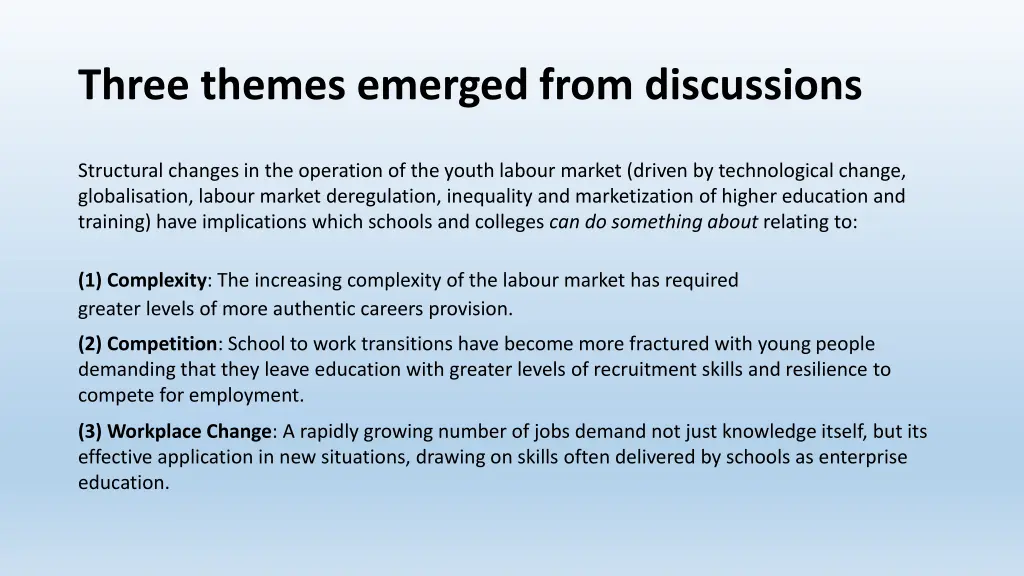 Three themes emerged from discussions

Structural changes in the operation of the youth labour market (driven by technological change, globalisation, labour market deregulation, inequality and marketization of higher education and training) have implications which schools and colleges can do something about relating to:

(1) Complexity: The increasing complexity of the labour market has required greater levels of more authentic careers provision.

(2) Competition: School to work transitions have become more fractured with young people demanding that they leave education with greater levels of recruitment skills and resilience to compete for employment.

(3) Workplace Change: A rapidly growing number of jobs demand not just knowledge itself, but its effective application in new situations, drawing on skills often delivered by schools as enterprise education.